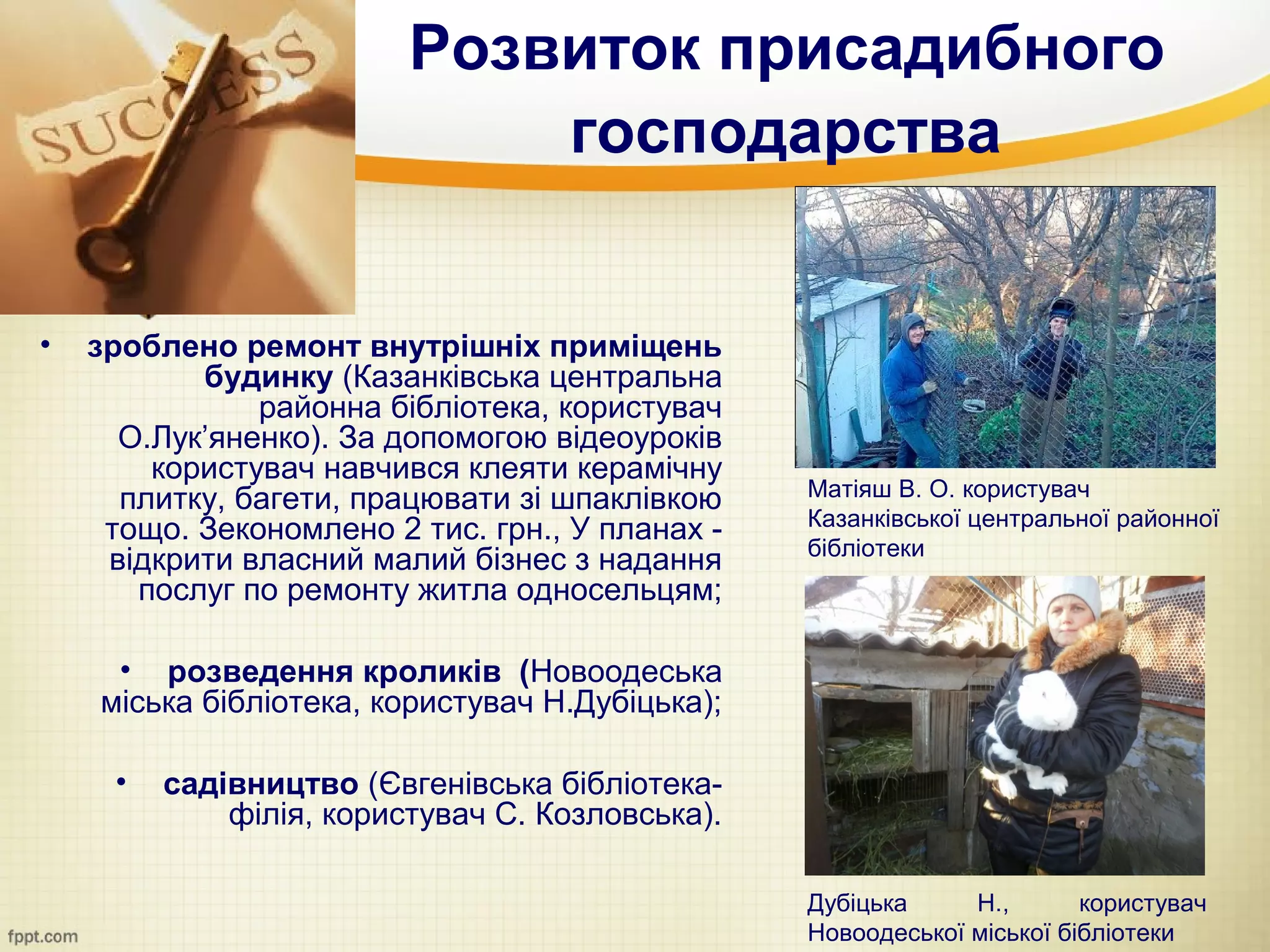 SUCCESS

Розвиток присадибного господарства

• зроблено ремонт внутрішніх приміщень будинку (Казанківська центральна районна бібліотека, користувач О.Лук'яненко). За допомогою відеоуроків користувач навчився клеяти керамічну плитку, багети, працювати зі шпаклівкою тощо. Зекономлено 2 тис. грн., У планах - відкрити власний малий бізнес з надання послуг по ремонту житла односельцям;

• розведення кроликів (Новоодеська міська бібліотека, користувач Н.Дубіцька);

• садівництво (Євгенівська бібліотека-філія, користувач С. Козловська).

Матіяш В. О. користувач Казанківської центральної районної бібліотеки

Дубіцька Н., користувач Новоодеської міської бібліотеки

fppt.com